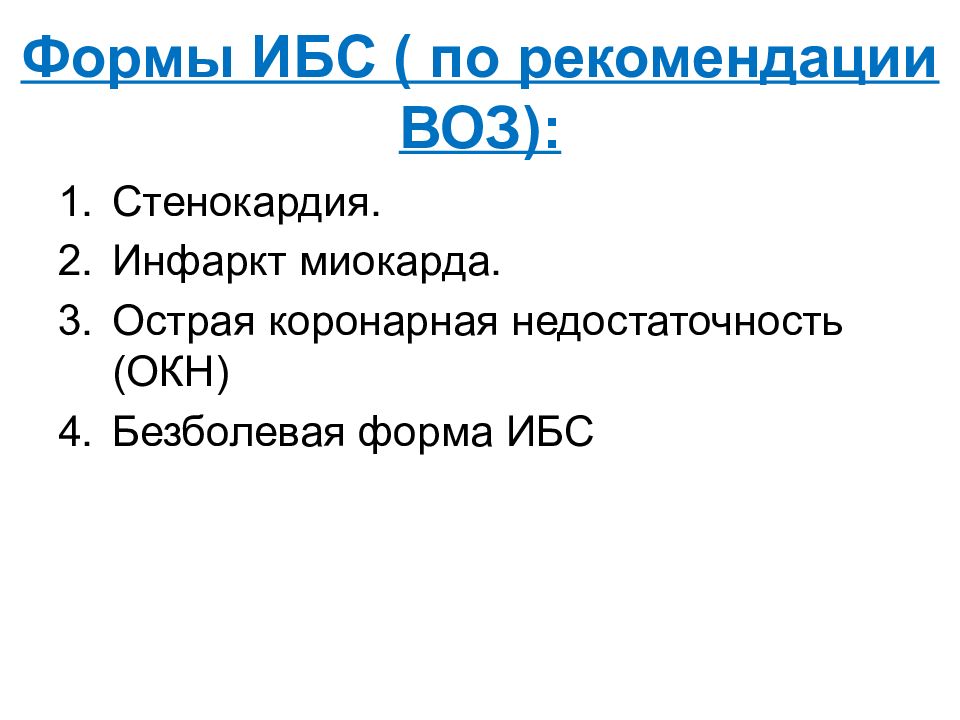 Формы ИБС ( по рекомендации ВОЗ):

1. Стенокардия.
2. Инфаркт миокарда.
3. Острая коронарная недостаточность (ОКН)
4. Безболевая форма ИБС